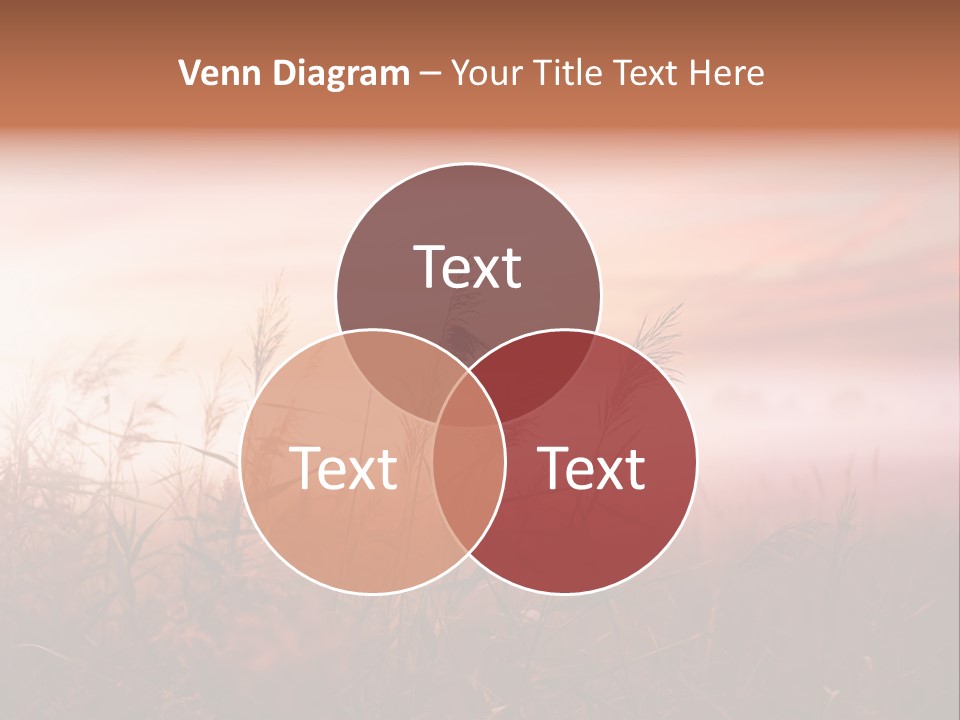 Venn Diagram – Your Title Text Here

Text

Text

Text